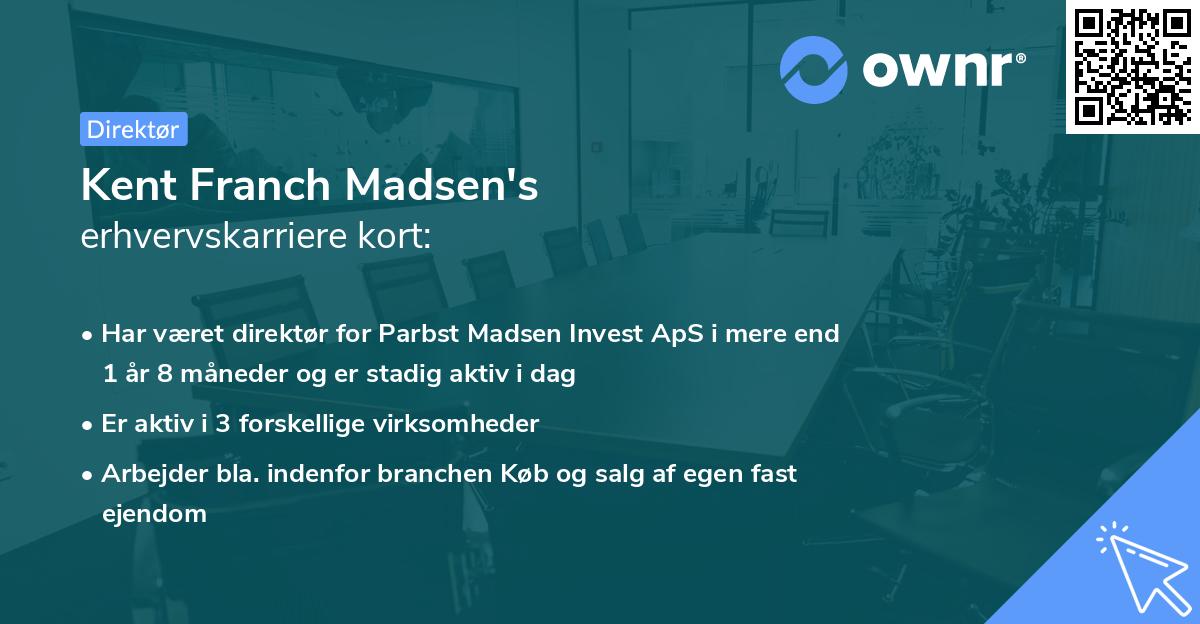 ownr®

Direktør

Kent Franch Madsen's
erhvervskarriere kort:

• Har været direktør for Parbst Madsen Invest ApS i mere end 1 år 8 måneder og er stadig aktiv i dag

• Er aktiv i 3 forskellige virksomheder

• Arbejder bla. indenfor branchen Køb og salg af egen fast ejendom